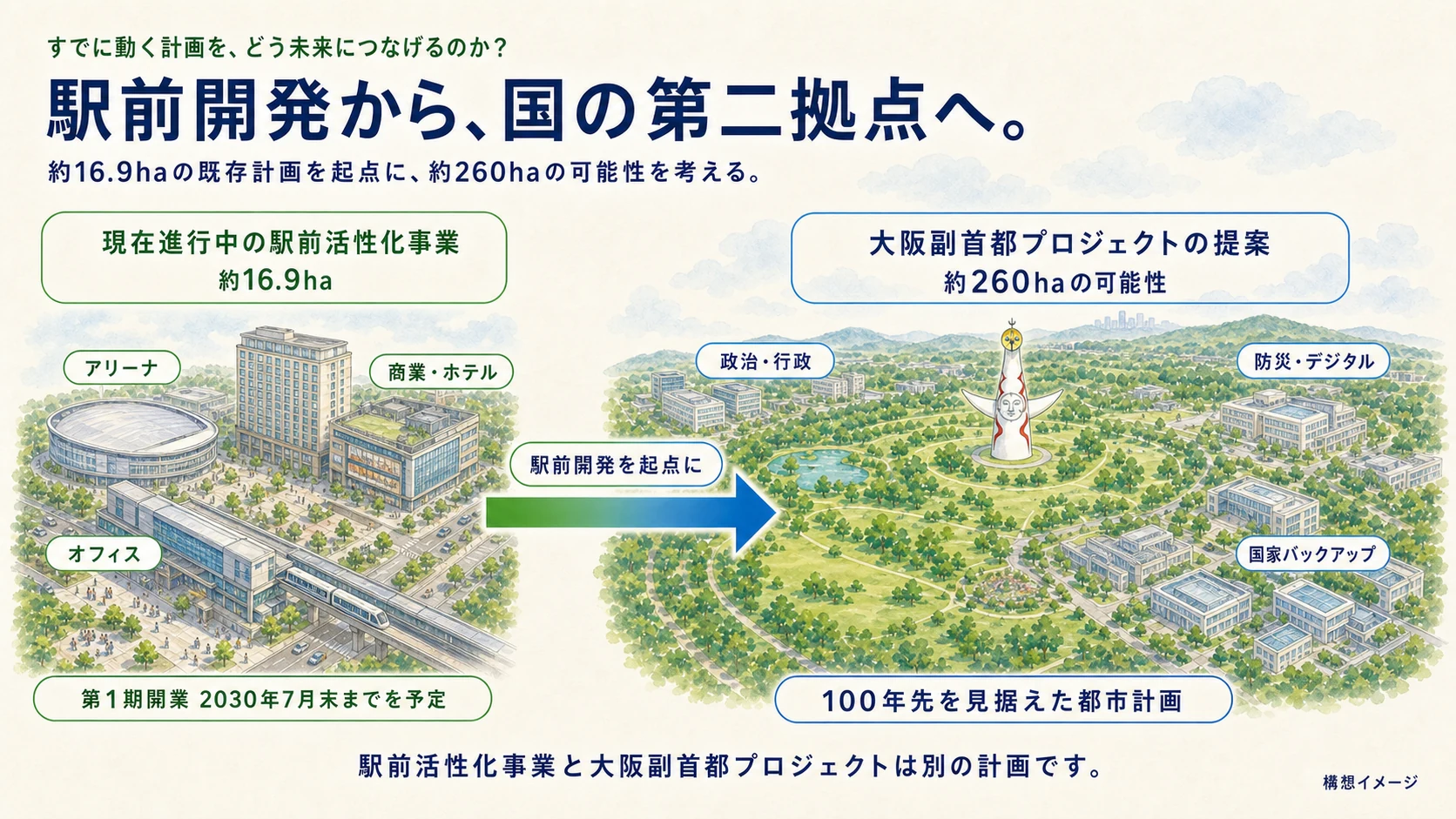 すでに動く計画を、どう未来につなげるのか？

駅前開発から、国の第二拠点へ。

約16.9haの既存計画を起点に、約260haの可能性を考える。

現在進行中の駅前活性化事業
約16.9ha

アリーナ

商業・ホテル

オフィス

第1期開業 2030年7月末までを予定

駅前開発を起点に

大阪副首都プロジェクトの提案
約260haの可能性

政治・行政

防災・デジタル

国家バックアップ

100年先を見据えた都市計画

駅前活性化事業と大阪副首都プロジェクトは別の計画です。

構想イメージ